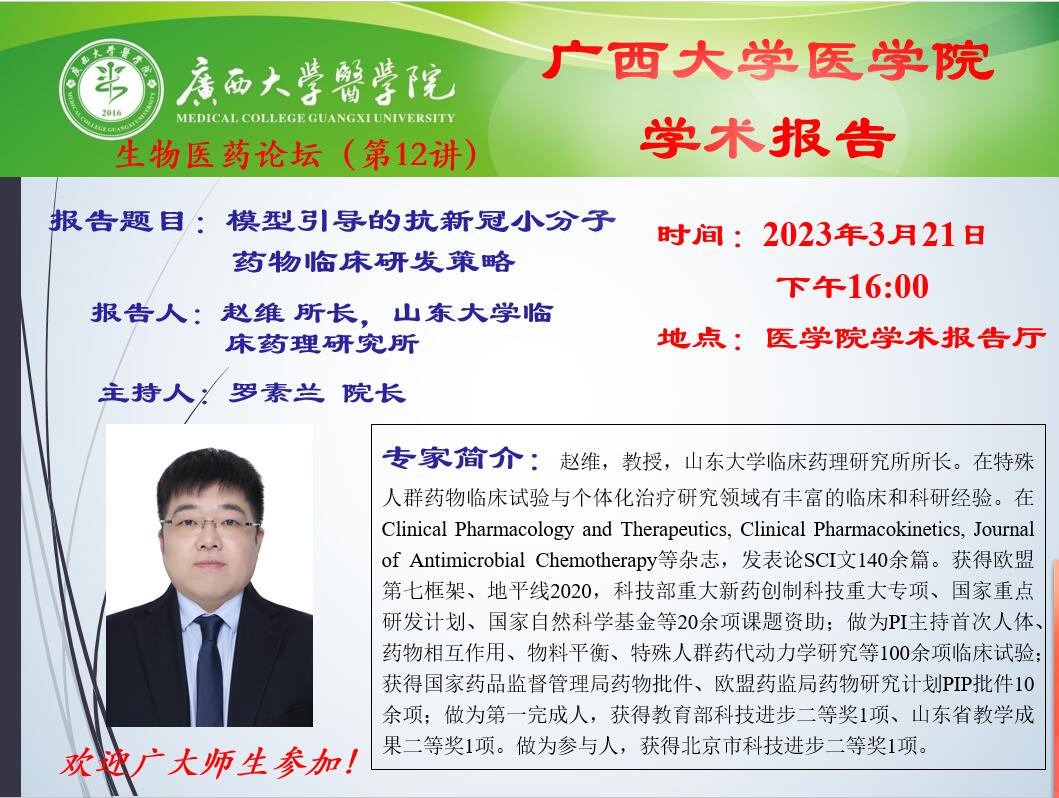 廣西大學醫學院
2016
MEDICAL COLLEGE GUANGXI UNIVERSITY
生物医药论坛（第12讲）

广西大学医学院
学术报告

报告题目：模型引导的抗新冠小分子药物临床研发策略

报告人：赵维 所长，山东大学临床药理研究所

主持人：罗素兰 院长

时间：2023年3月21日
下午16:00
地点：医学院学术报告厅

专家简介：赵维，教授，山东大学临床药理研究所所长。在特殊人群药物临床试验与个体化治疗研究领域有丰富的临床和科研经验。在Clinical Pharmacology and Therapeutics, Clinical Pharmacokinetics, Journal of Antimicrobial Chemotherapy等杂志，发表论SCI文140余篇。获得欧盟第七框架、地平线2020，科技部重大新药创制科技重大专项、国家重点研发计划、国家自然科学基金等20余项课题资助；做为PI主持首次人体、药物相互作用、物料平衡、特殊人群药代动力学研究等100余项临床试验；获得国家药品监督管理局药物批件、欧盟药监局药物研究计划PIP批件10余项；做为第一完成人，获得教育部科技进步二等奖1项、山东省教学成果二等奖1项。做为参与人，获得北京市科技进步二等奖1项。

欢迎广大师生参加！